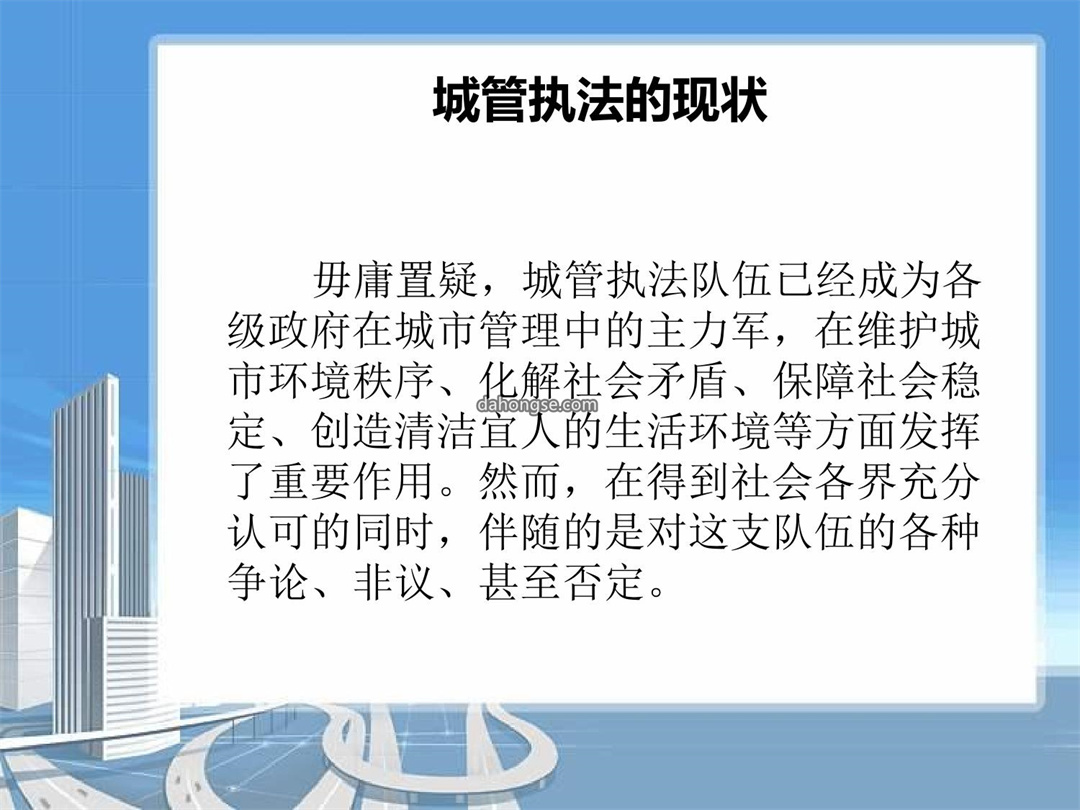 城管执法的现状

毋庸置疑，城管执法队伍已经成为各级政府在城市管理中的主力军，在维护城市环境秩序、化解社会矛盾、保障社会稳定、创造清洁宜人的生活环境等方面发挥了重要作用。然而，在得到社会各界充分认可的同时，伴随的是对这支队伍的各种争论、非议、甚至否定。

dahongse.com